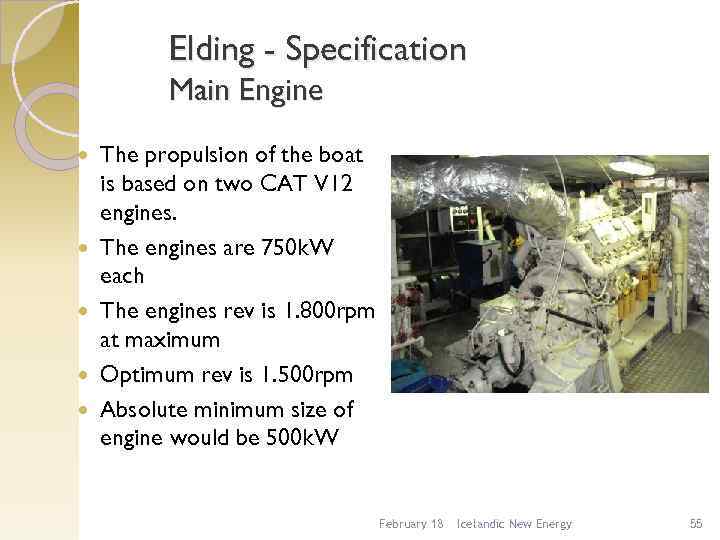 Elding - Specification
Main Engine

- The propulsion of the boat is based on two CAT V12 engines.
- The engines are 750kW each
- The engines rev is 1.800rpm at maximum
- Optimum rev is 1.500rpm
- Absolute minimum size of engine would be 500kW

February 18 Icelandic New Energy 55